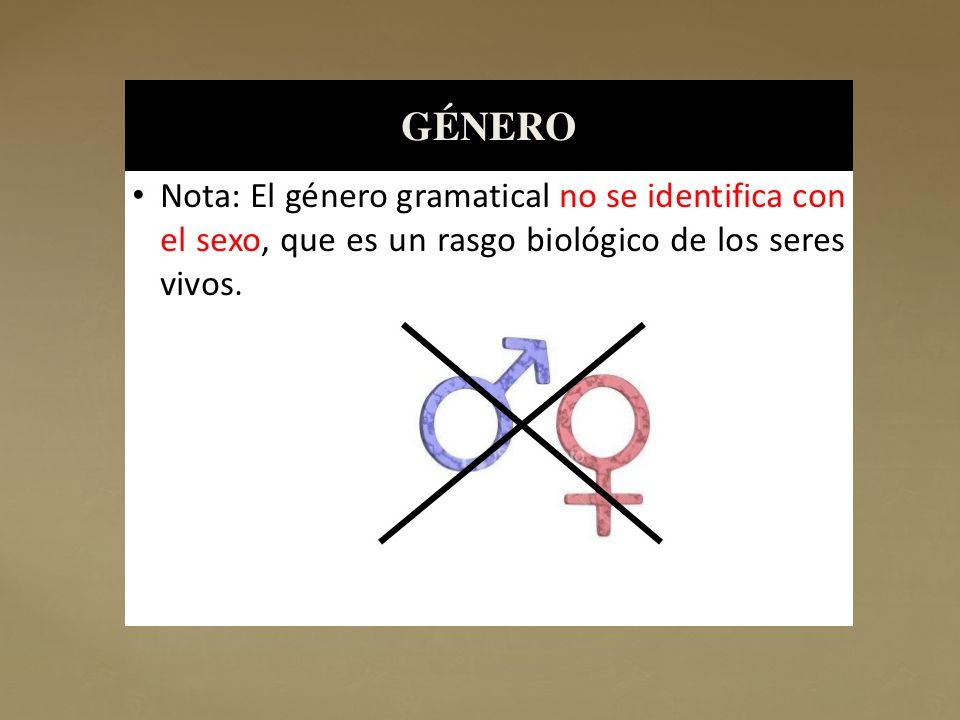 GÉNERO

• Nota: El género gramatical no se identifica con el sexo, que es un rasgo biológico de los seres vivos.